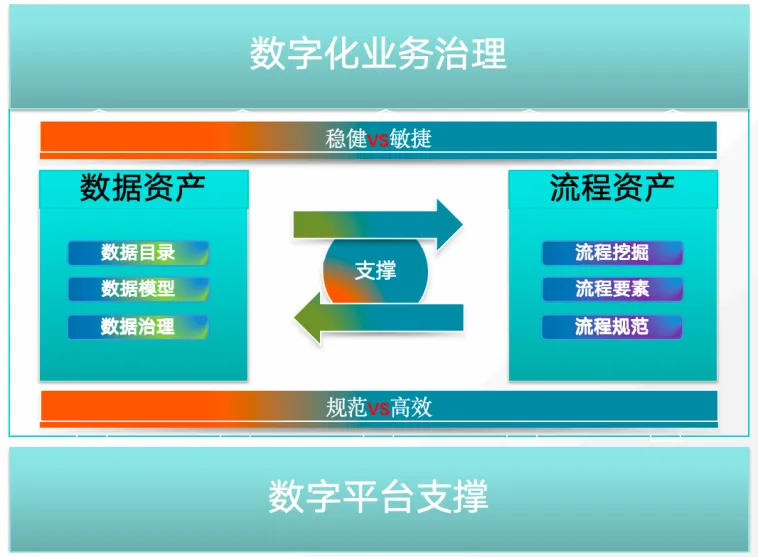 数字化业务治理

稳健vs敏捷

数据资产

数据目录

数据模型

数据治理

支撑

流程资产

流程挖掘

流程要素

流程规范

规范vs高效

数字平台支撑